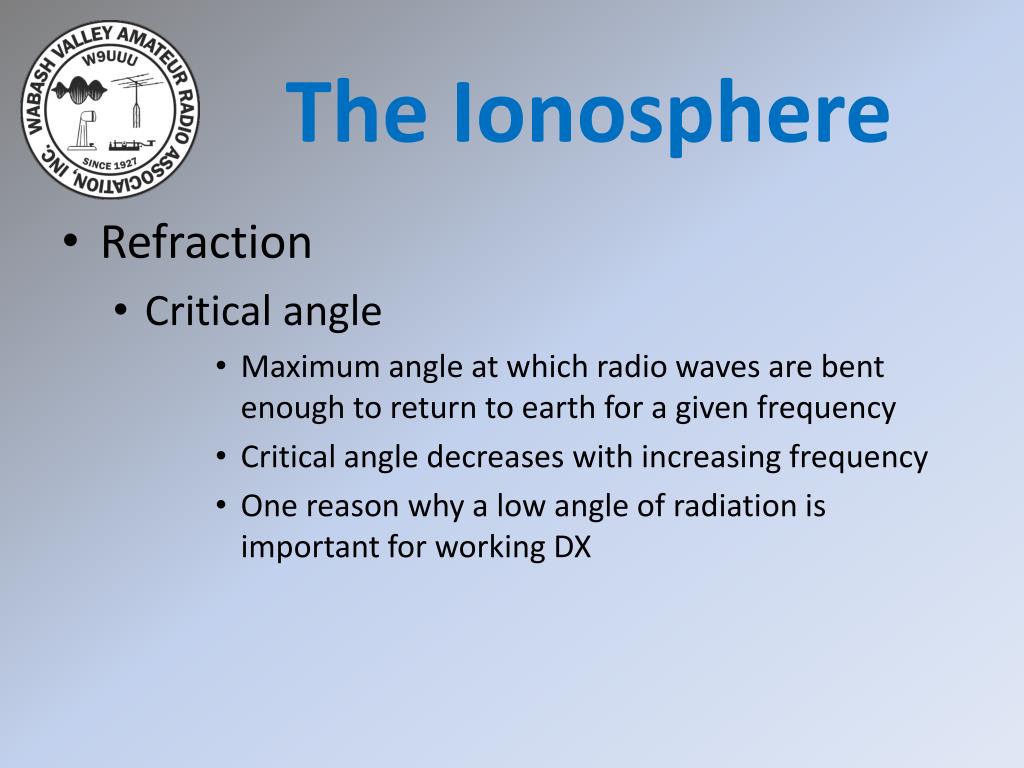 WABASH VALLEY AMATEUR RADIO ASSOCIATION, INC.
W9UUU
SINCE 1927

The Ionosphere

• Refraction
• Critical angle
• Maximum angle at which radio waves are bent enough to return to earth for a given frequency
• Critical angle decreases with increasing frequency
• One reason why a low angle of radiation is important for working DX